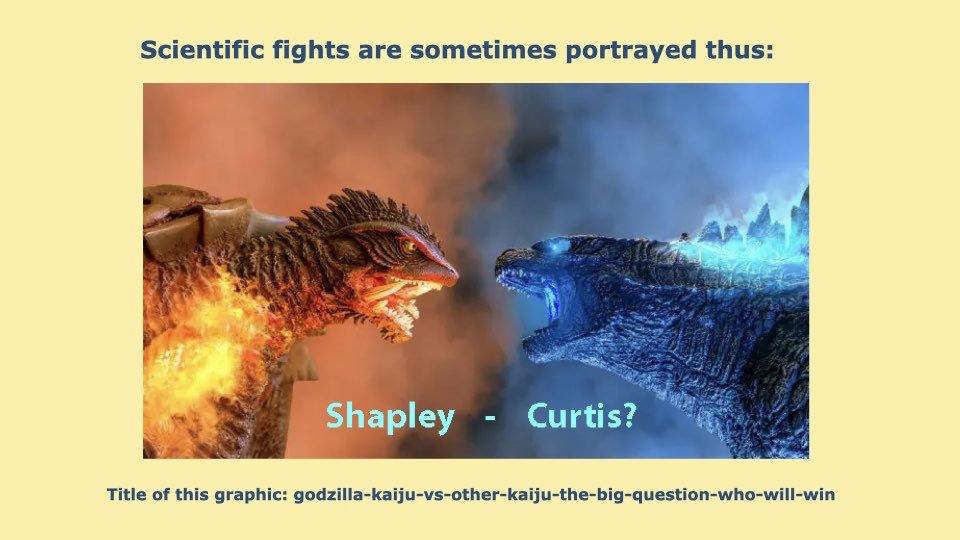 Scientific fights are sometimes portrayed thus:

Shapley - Curtis?

Title of this graphic: godzilla-kaiju-vs-other-kaiju-the-big-question-who-will-win